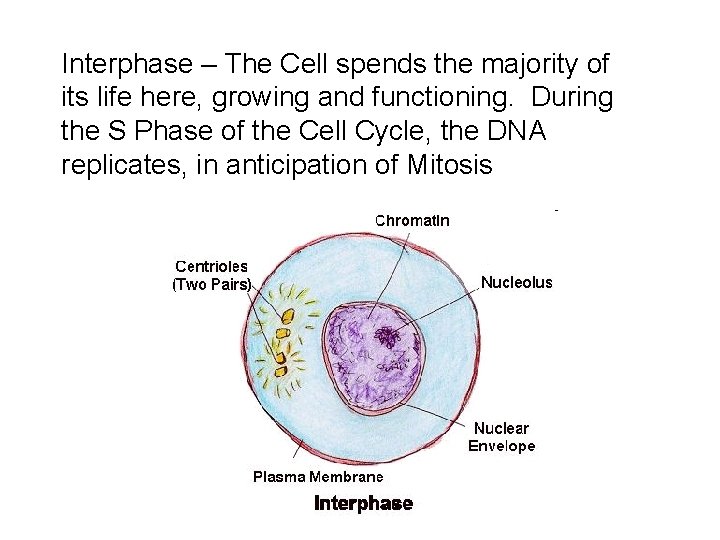 Interphase – The Cell spends the majority of its life here, growing and functioning. During the S Phase of the Cell Cycle, the DNA replicates, in anticipation of Mitosis

Chromatin

Centrioles (Two Pairs)

Nucleolus

Nuclear Envelope

Plasma Membrane

Interphase